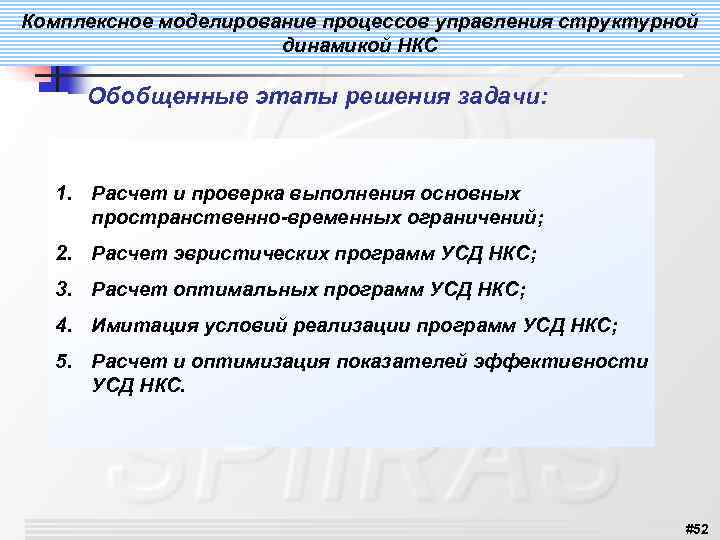 Комплексное моделирование процессов управления структурной динамикой НКС

Обобщенные этапы решения задачи:

1. Расчет и проверка выполнения основных пространственно-временных ограничений;
2. Расчет эвристических программ УСД НКС;
3. Расчет оптимальных программ УСД НКС;
4. Имитация условий реализации программ УСД НКС;
5. Расчет и оптимизация показателей эффективности УСД НКС.

SPIIRAS

#52